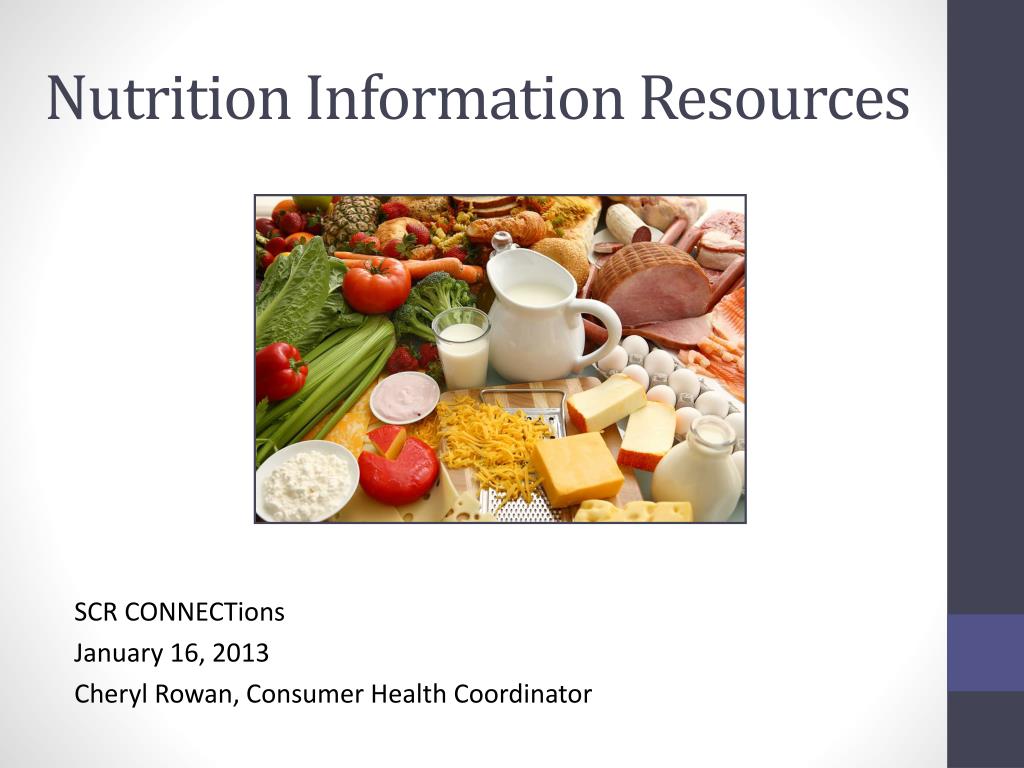 Nutrition Information Resources

SCR CONNECTions
January 16, 2013
Cheryl Rowan, Consumer Health Coordinator